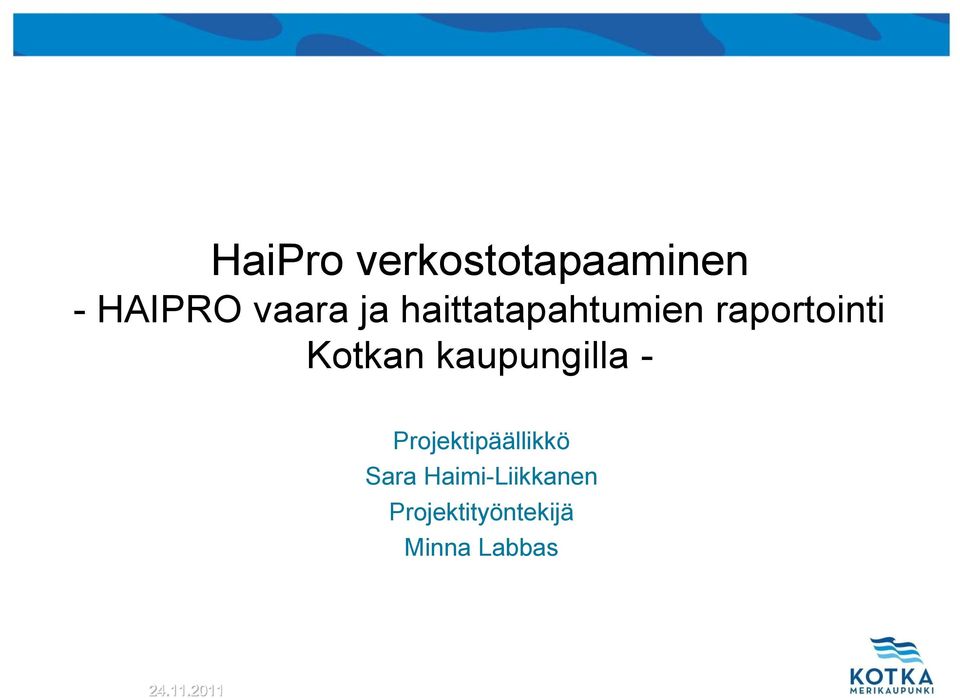 HaiPro verkostotapaaminen
- HAIPRO vaara ja haittatapahtumien raportointi Kotkan kaupungilla -

Projektipäällikkö
Sara Haimi-Liikkanen
Projektityöntekijä
Minna Labbas

24.11.2011

KOTKA
MERIKAUPUNKI